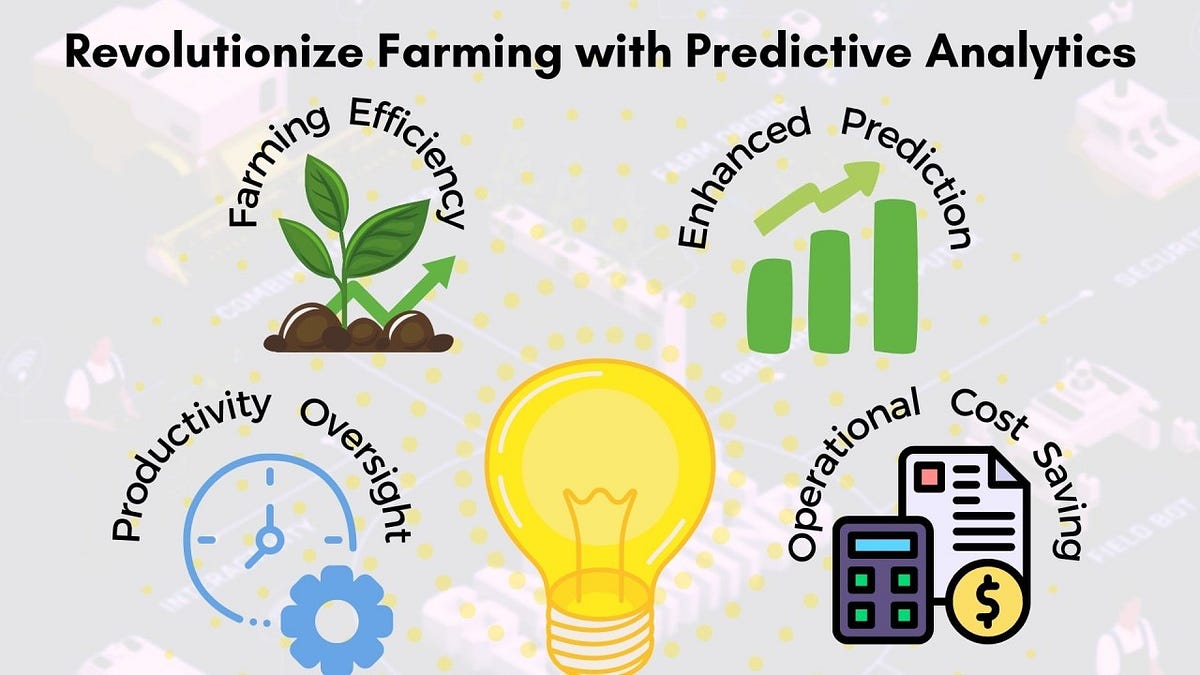 Revolutionize Farming with Predictive Analytics

Farming Efficiency

Enhanced Prediction

Productivity Oversight

Operational Cost Saving

$